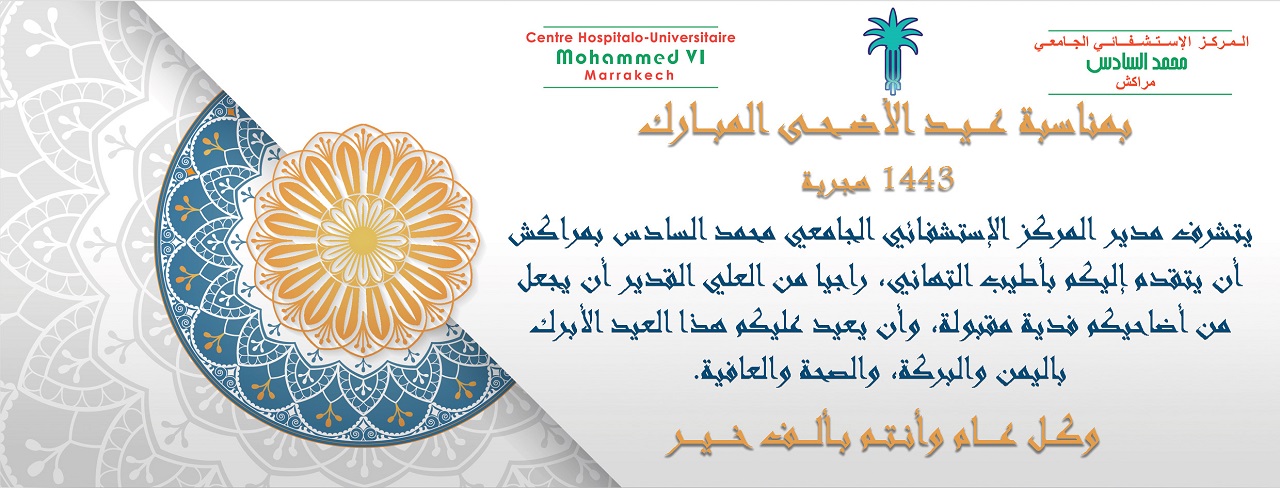 Centre Hospitalo-Universitaire
Mohammed VI
Marrakech

المركز الإستشفائي الجامعي
محمد السادس
مراكش

بمناسبة عيد الأضحى المبارك

1443 هجرية

يتشرف مدير المركز الإستشفائي الجامعي محمد السادس بمراكش أن يتقدم إليكم بأطيب التهاني، راجيا من العلي القدير أن يجعل من أضاحيكم فدية مقبولة، وأن يعيد عليكم هذا العيد الأبرك باليمن والبركة، والصحة والعافية.

وكل عام وأنتم بألف خير